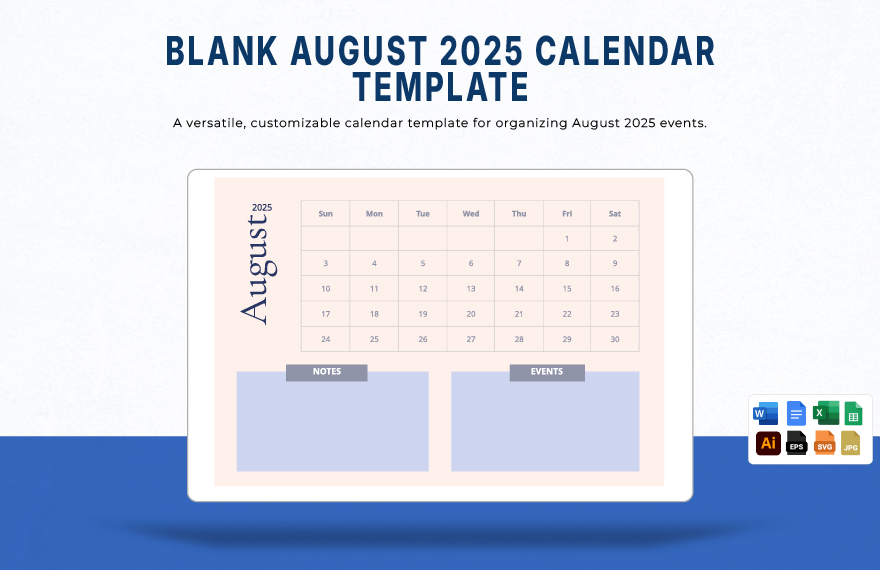 BLANK AUGUST 2025 CALENDAR TEMPLATE

A versatile, customizable calendar template for organizing August 2025 events.

2025
August

| Sun | Mon | Tue | Wed | Thu | Fri | Sat |
|---|---|---|---|---|---|---|
| | | | | | 1 | 2 |
| 3 | 4 | 5 | 6 | 7 | 8 | 9 |
| 10 | 11 | 12 | 13 | 14 | 15 | 16 |
| 17 | 18 | 19 | 20 | 21 | 22 | 23 |
| 24 | 25 | 26 | 27 | 28 | 29 | 30 |

NOTES

EVENTS

W X Ai EPS SVG JPG